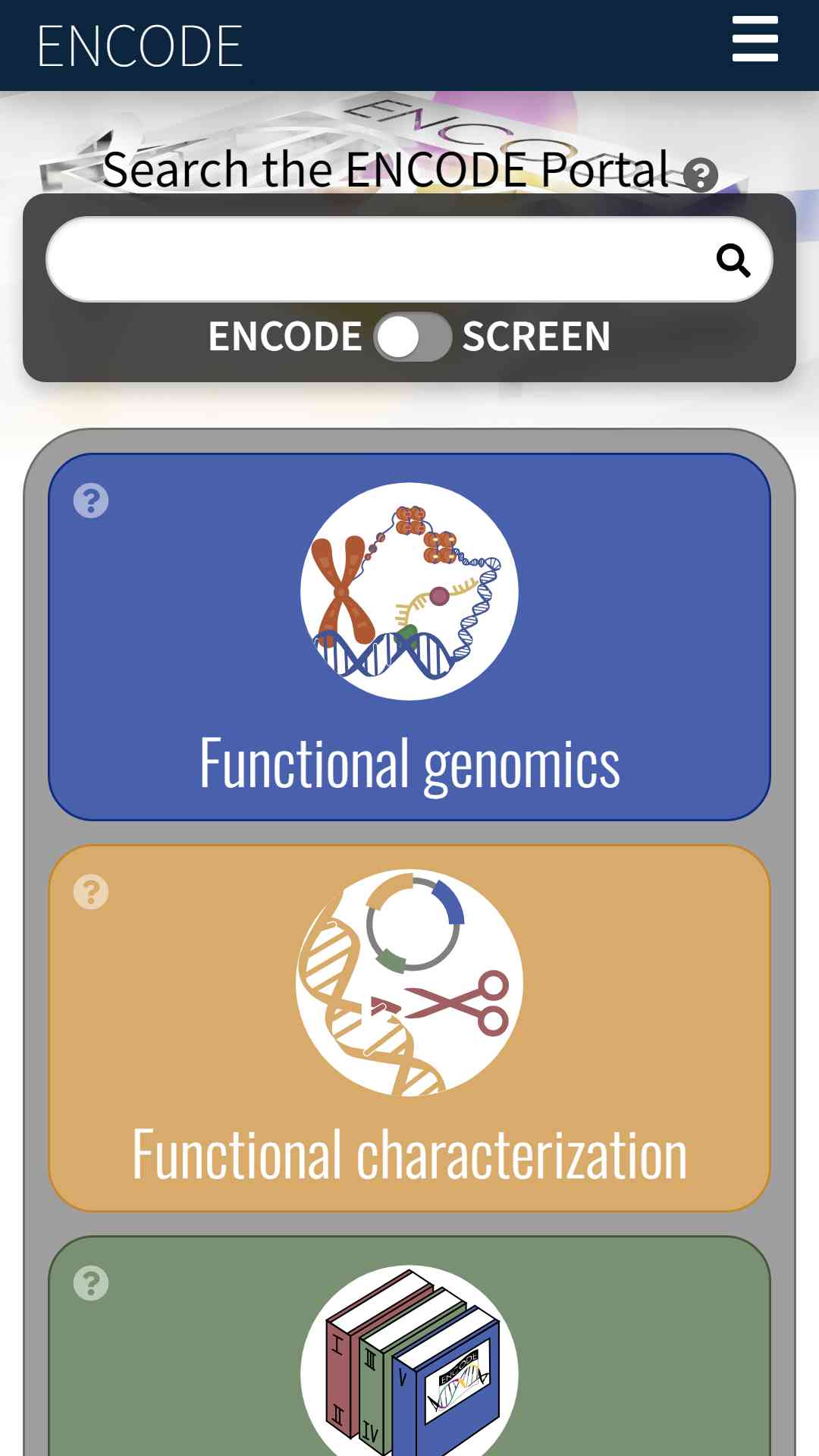 ENCODE

Search the ENCODE Portal ?

ENCODE SCREEN

?

Functional genomics

?

Functional characterization

?

I II III IV V ENCODE